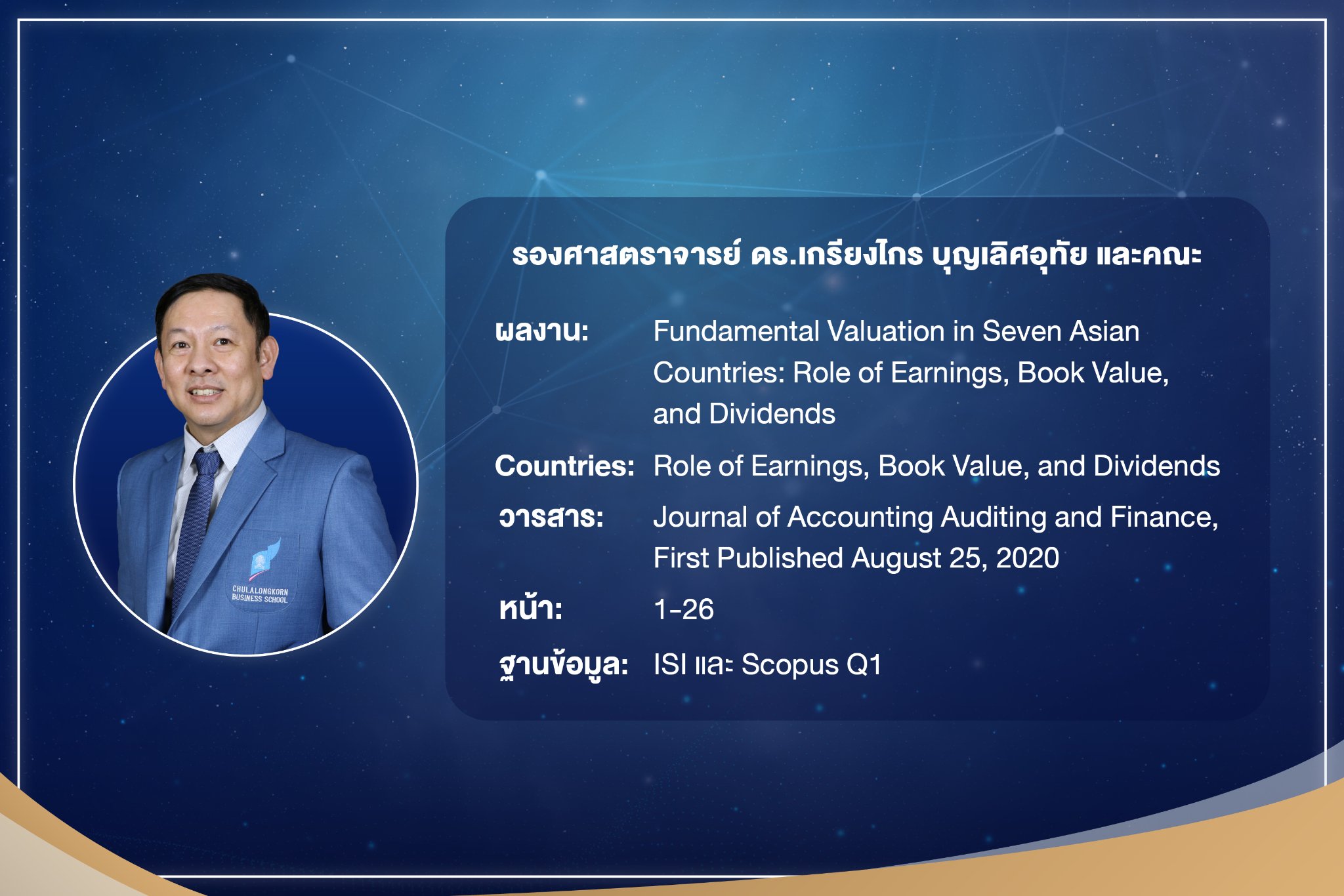 CHULALONGKORN BUSINESS SCHOOL

รองศาสตราจารย์ ดร.เกรียงไกร บุญเลิศอุทัย และคณะ

ผลงาน: Fundamental Valuation in Seven Asian Countries: Role of Earnings, Book Value, and Dividends

Countries: Role of Earnings, Book Value, and Dividends

วารสาร: Journal of Accounting Auditing and Finance, First Published August 25, 2020

หน้า: 1-26

ฐานข้อมูล: ISI และ Scopus Q1